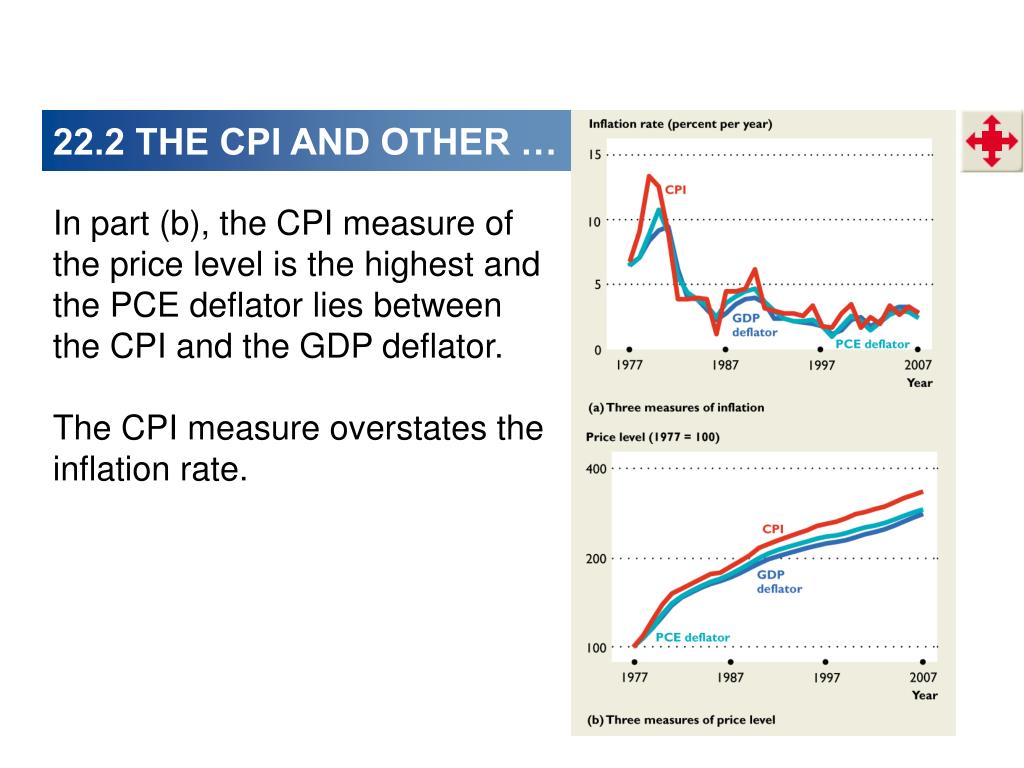 22.2 THE CPI AND OTHER …

In part (b), the CPI measure of the price level is the highest and the PCE deflator lies between the CPI and the GDP deflator.

The CPI measure overstates the inflation rate.

Inflation rate (percent per year)
15
10
5
0
CPI
GDP deflator
PCE deflator
1977
1987
1997
2007
Year
(a) Three measures of inflation

Price level (1977 = 100)
400
200
100
CPI
GDP deflator
PCE deflator
1977
1987
1997
2007
Year
(b) Three measures of price level